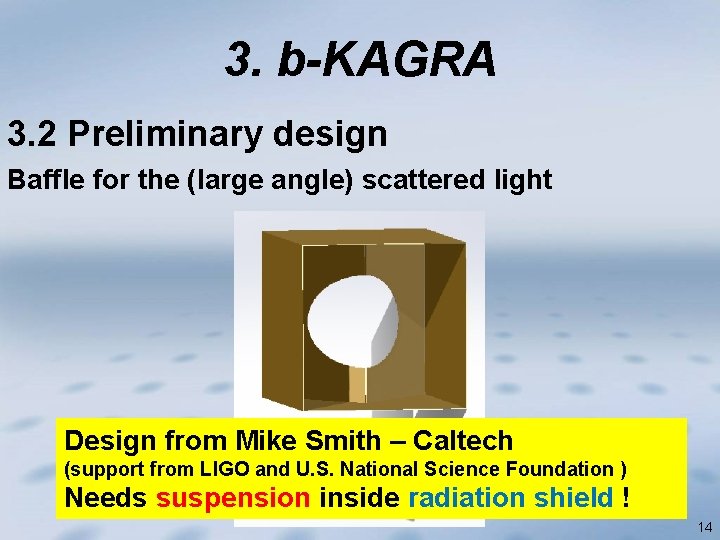 3. b-KAGRA

3.2 Preliminary design

Baffle for the (large angle) scattered light

Design from Mike Smith – Caltech
(support from LIGO and U.S. National Science Foundation )
Needs suspension inside radiation shield !

14